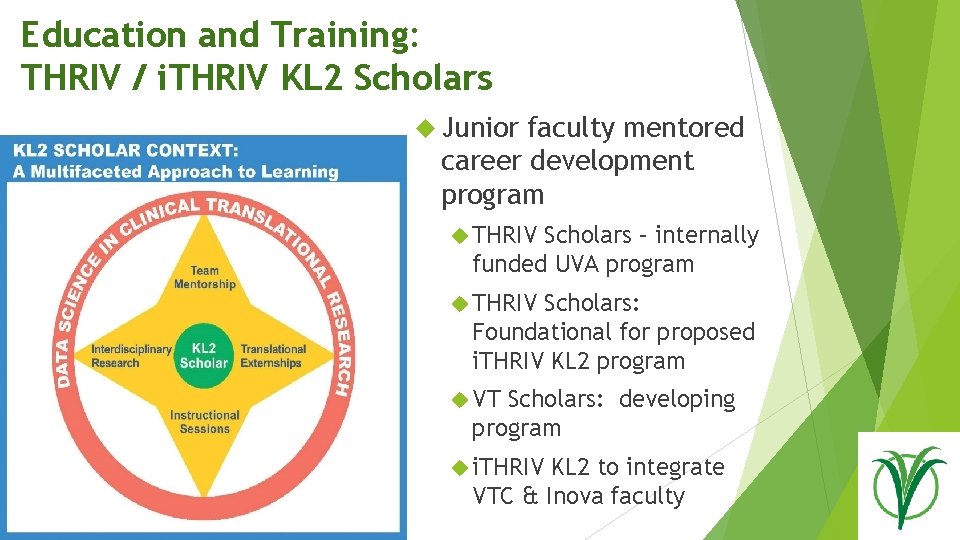 Education and Training:
THRIV / iTHRIV KL2 Scholars

KL2 SCHOLAR CONTEXT:
A Multifaceted Approach to Learning

DATA SCIENCE IN CLINICAL TRANSLATIONAL RESEARCH

Team Mentorship

Interdisciplinary Research

KL2 Scholar

Translational Externships

Instructional Sessions

Junior faculty mentored career development program

THRIV Scholars – internally funded UVA program

THRIV Scholars: Foundational for proposed iTHRIV KL2 program

VT Scholars: developing program

iTHRIV KL2 to integrate VTC & Inova faculty